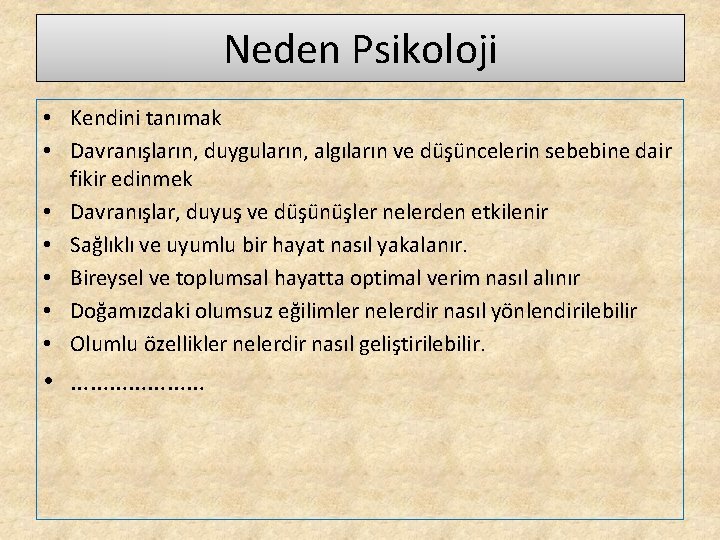 Neden Psikoloji

• Kendini tanımak
• Davranışların, duyguların, algıların ve düşüncelerin sebebine dair fikir edinmek
• Davranışlar, duyuş ve düşünüşler nelerden etkilenir
• Sağlıklı ve uyumlu bir hayat nasıl yakalanır.
• Bireysel ve toplumsal hayatta optimal verim nasıl alınır
• Doğamızdaki olumsuz eğilimler nelerdir nasıl yönlendirilebilir
• Olumlu özellikler nelerdir nasıl geliştirilebilir.
• …………………